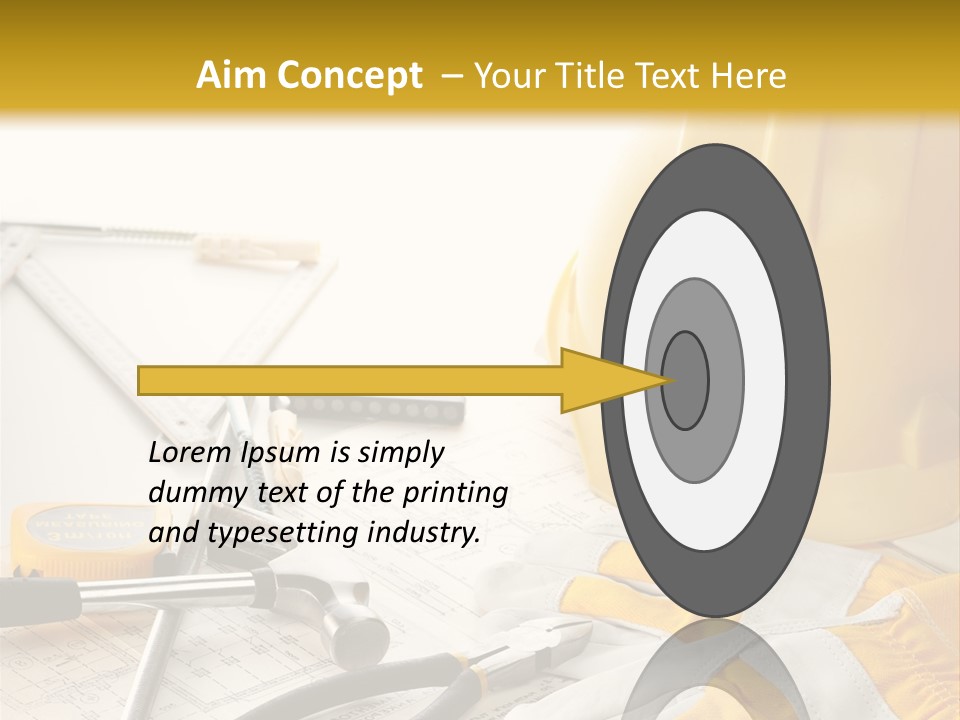 Aim Concept – Your Title Text Here

Lorem Ipsum is simply dummy text of the printing and typesetting industry.